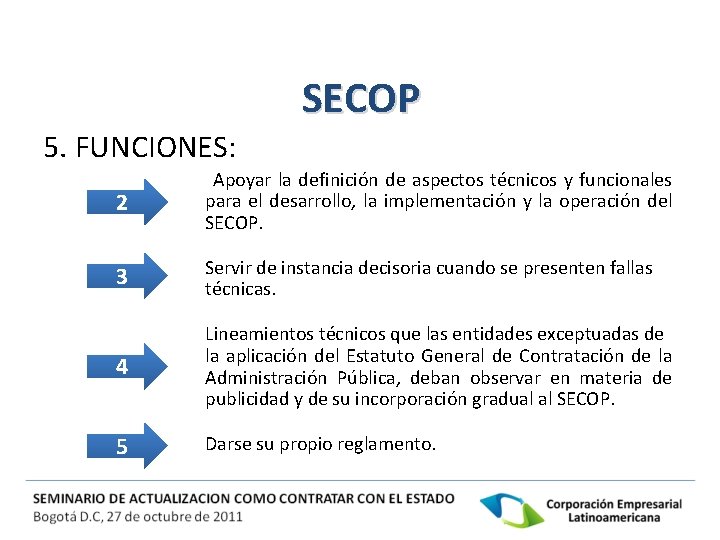 SECOP

5. FUNCIONES:

2

Apoyar la definición de aspectos técnicos y funcionales para el desarrollo, la implementación y la operación del SECOP.

3

Servir de instancia decisoria cuando se presenten fallas técnicas.

4

Lineamientos técnicos que las entidades exceptuadas de la aplicación del Estatuto General de Contratación de la Administración Pública, deban observar en materia de publicidad y de su incorporación gradual al SECOP.

5

Darse su propio reglamento.

SEMINARIO DE ACTUALIZACION COMO CONTRATAR CON EL ESTADO
Bogotá D.C, 27 de octubre de 2011

Corporación Empresarial Latinoamericana